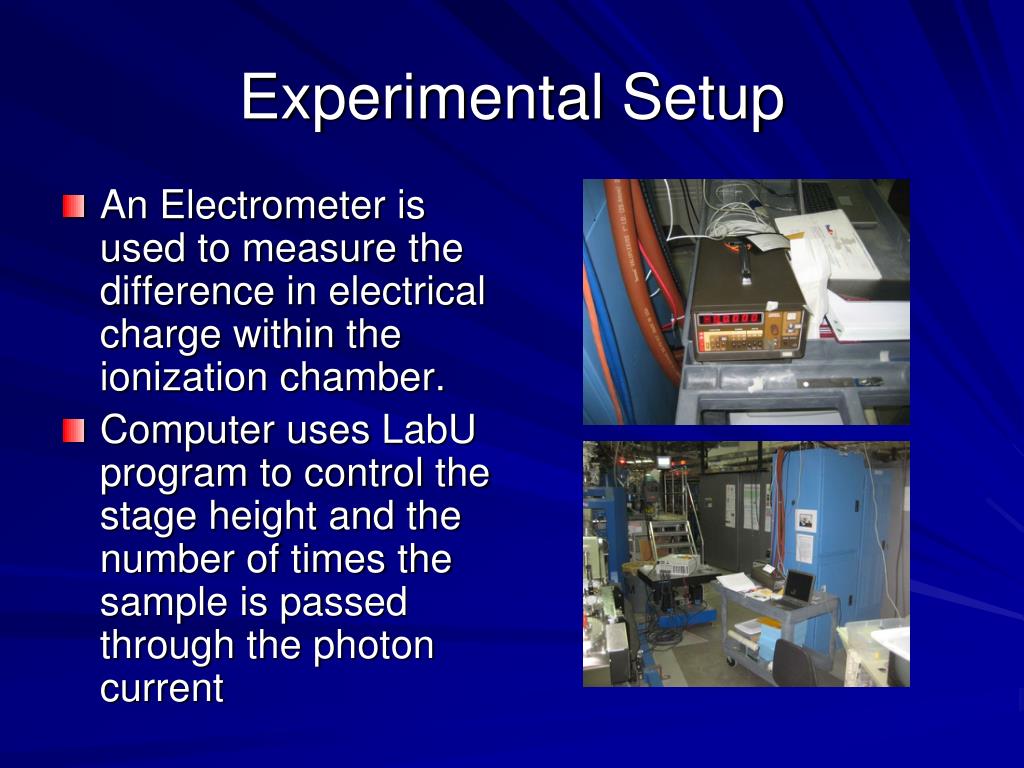 Experimental Setup

An Electrometer is used to measure the difference in electrical charge within the ionization chamber.

Computer uses LabU program to control the stage height and the number of times the sample is passed through the photon current